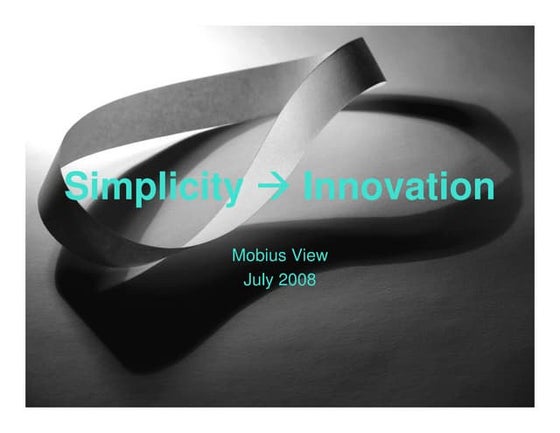 Simplicity → Innovation

Mobius View
July 2008